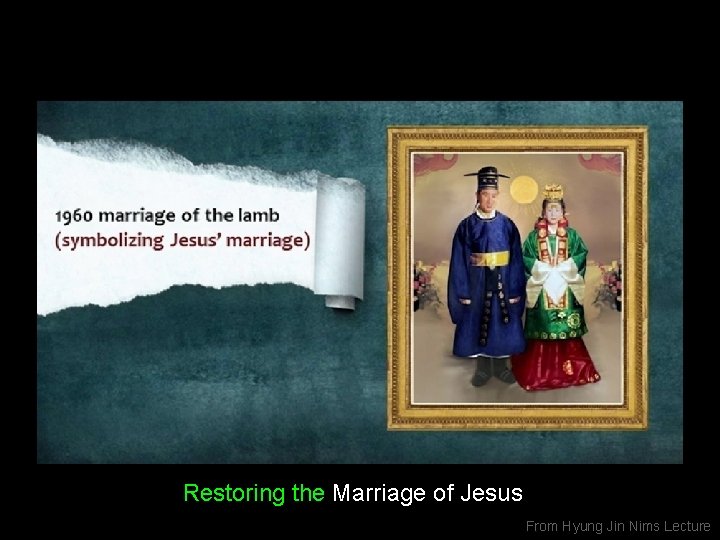 1960 marriage of the lamb
(symbolizing Jesus' marriage)

Restoring the Marriage of Jesus

From Hyung Jin Nims Lecture